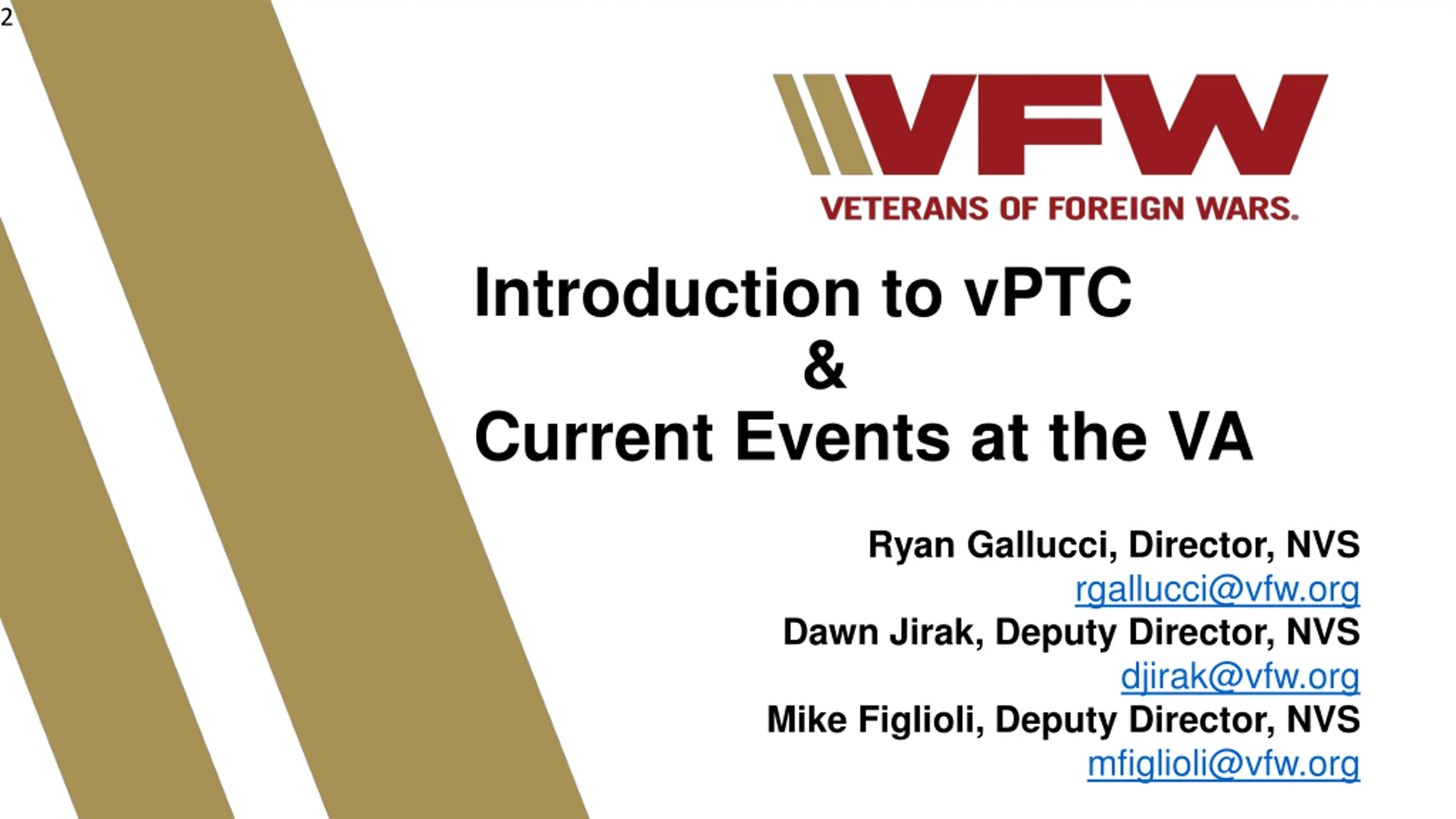 2

VFW
VETERANS OF FOREIGN WARS.

Introduction to vPTC
&
Current Events at the VA

Ryan Gallucci, Director, NVS
rgallucci@vfw.org
Dawn Jirak, Deputy Director, NVS
djirak@vfw.org
Mike Figlioli, Deputy Director, NVS
mfiglioli@vfw.org